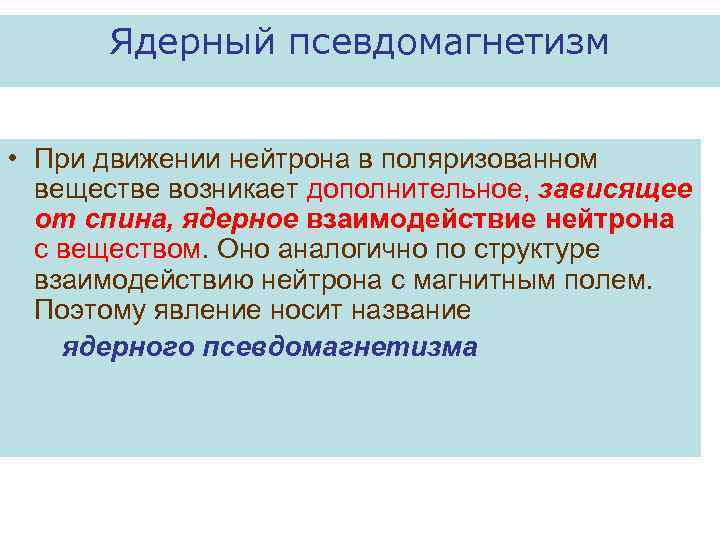 Ядерный псевдомагнетизм

• При движении нейтрона в поляризованном веществе возникает дополнительное, зависящее от спина, ядерное взаимодействие нейтрона с веществом. Оно аналогично по структуре взаимодействию нейтрона с магнитным полем. Поэтому явление носит название

ядерного псевдомагнетизма